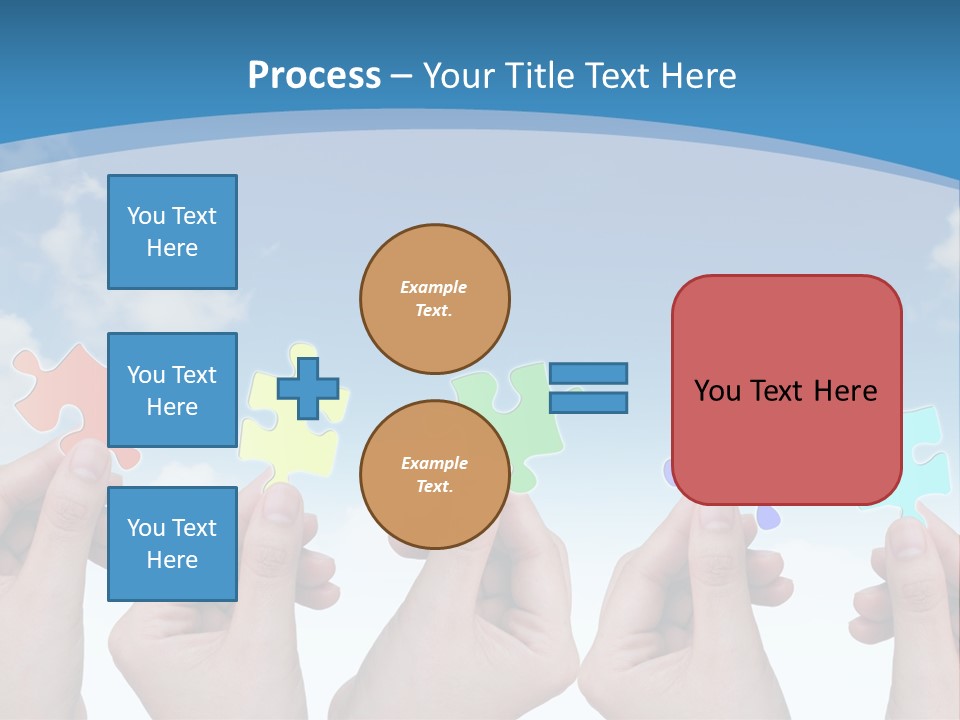 Process – Your Title Text Here

You Text Here

You Text Here

You Text Here

Example Text.

Example Text.

You Text Here